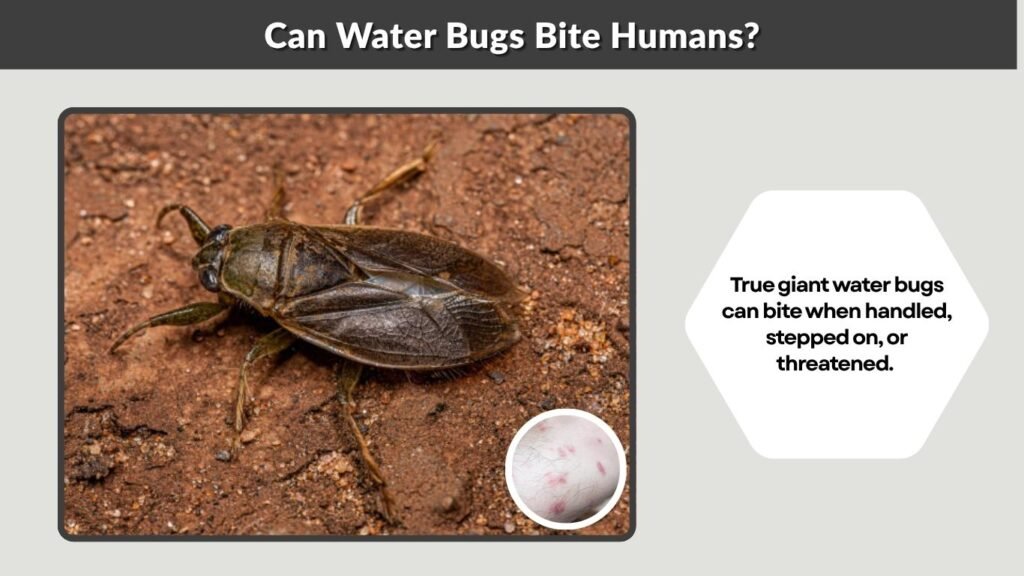 Can Water Bugs Bite Humans?

True giant water bugs can bite when handled, stepped on, or threatened.